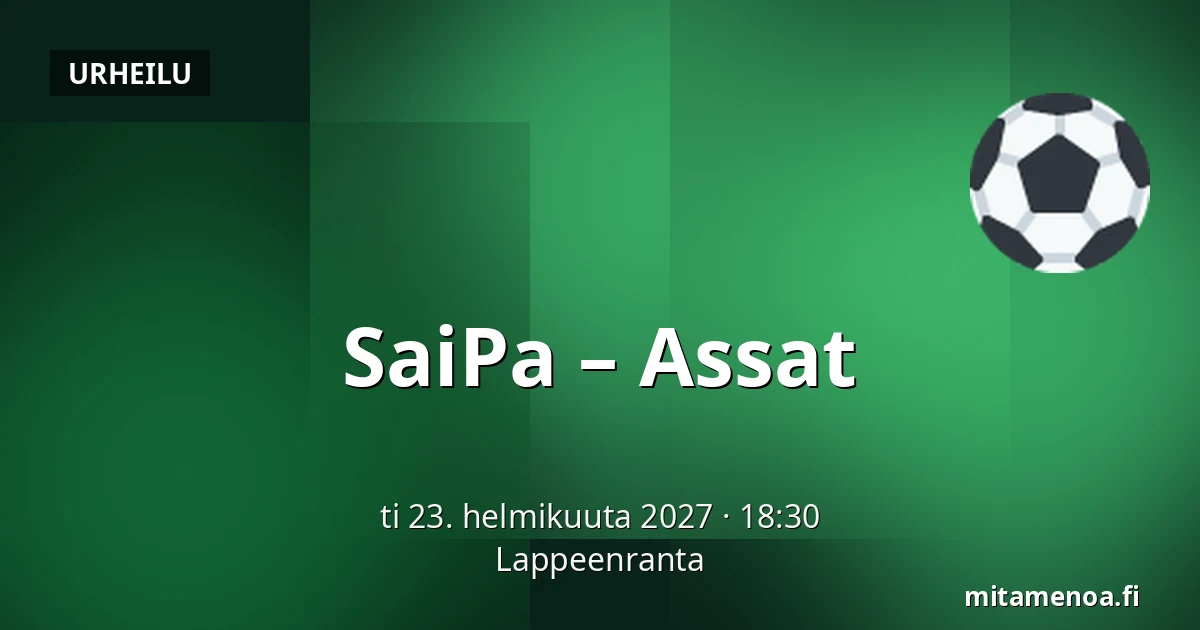 URHEILU

SaiPa – Assat

ti 23. helmikuuta 2027 · 18:30
Lappeenranta

mitamenoa.fi